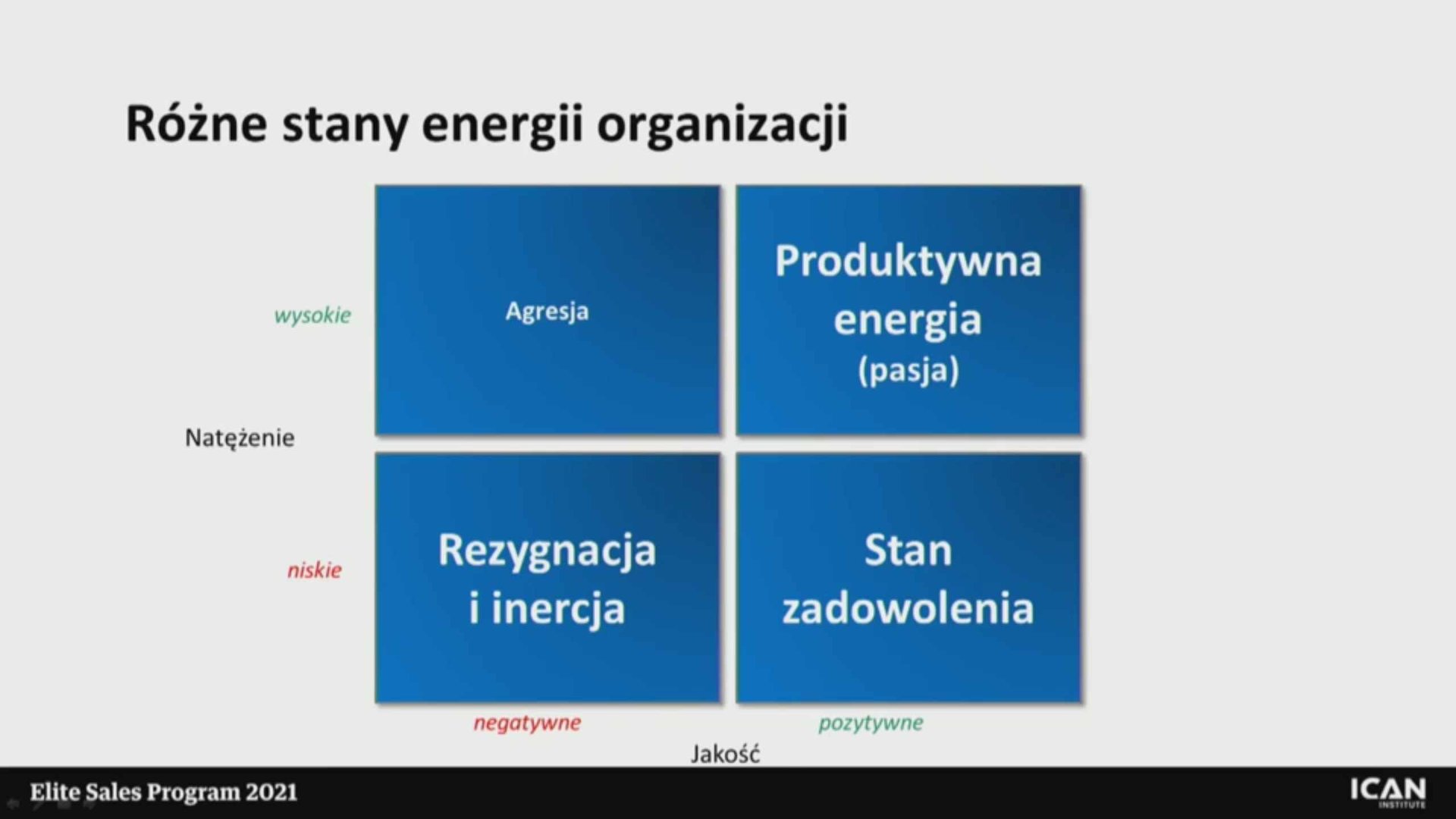 Różne stany energii organizacji

wysokie

Agresja

Produktywna energia (pasja)

Natężenie

niskie

Rezygnacja i inercja

Stan zadowolenia

negatywne

pozytywne

Jakość

Elite Sales Program 2021

ICAN INSTITUTE